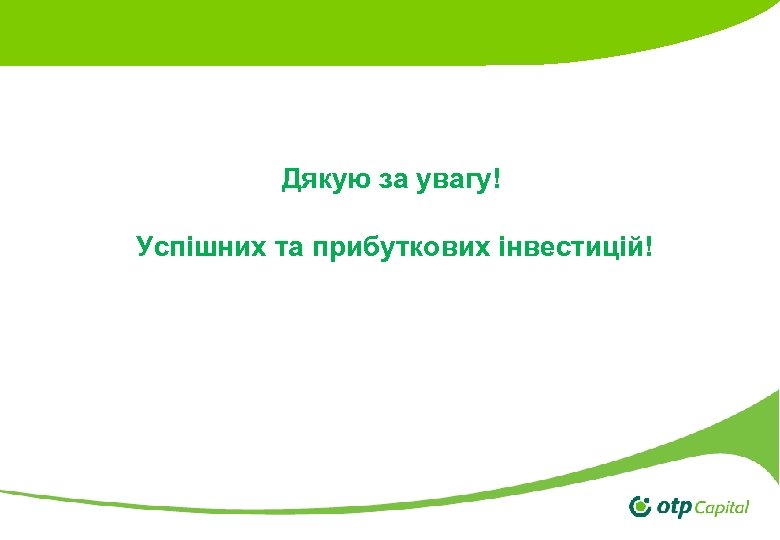 Дякую за увагу!

Успішних та прибуткових інвестицій!

otp Capital